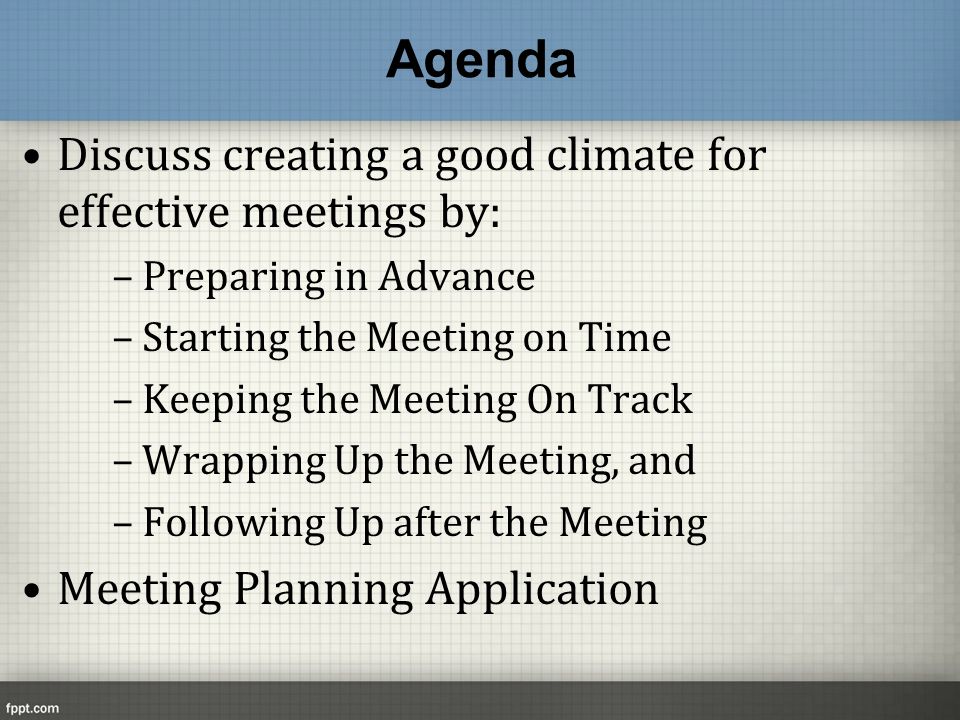 Agenda

• Discuss creating a good climate for effective meetings by:
– Preparing in Advance
– Starting the Meeting on Time
– Keeping the Meeting On Track
– Wrapping Up the Meeting, and
– Following Up after the Meeting

• Meeting Planning Application

fppt.com